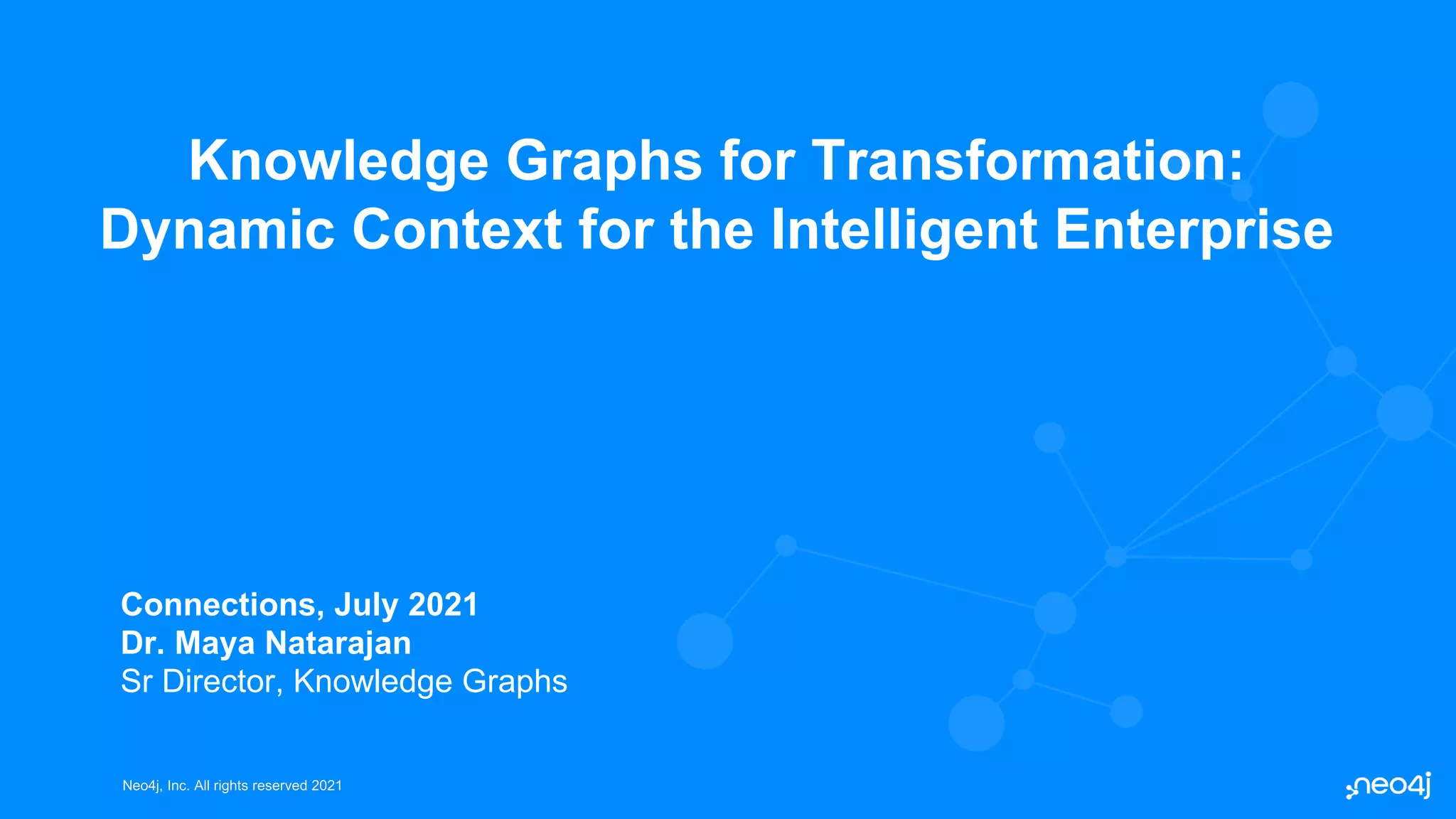 Knowledge Graphs for Transformation: Dynamic Context for the Intelligent Enterprise

Connections, July 2021
Dr. Maya Natarajan
Sr Director, Knowledge Graphs

Neo4j, Inc. All rights reserved 2021

neo4j